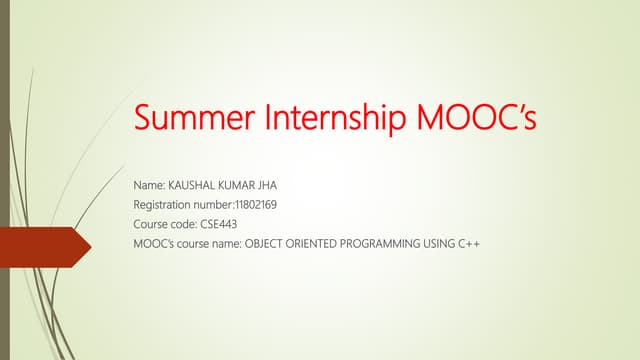 Summer Internship MOOC's

Name: KAUSHAL KUMAR JHA
Registration number:11802169
Course code: CSE443
MOOC's course name: OBJECT ORIENTED PROGRAMMING USING C++